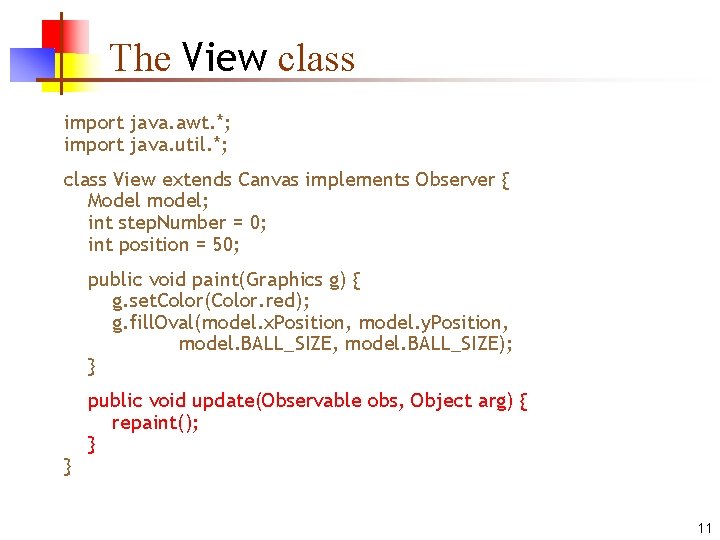 The View class

import java.awt.*;
import java.util.*;

class View extends Canvas implements Observer {
   Model model;
   int stepNumber = 0;
   int position = 50;

   public void paint(Graphics g) {
      g.setColor(Color.red);
      g.fillOval(model.xPosition, model.yPosition,
               model.BALL_SIZE, model.BALL_SIZE);
   }

   public void update(Observable obs, Object arg) {
      repaint();
   }
}

11